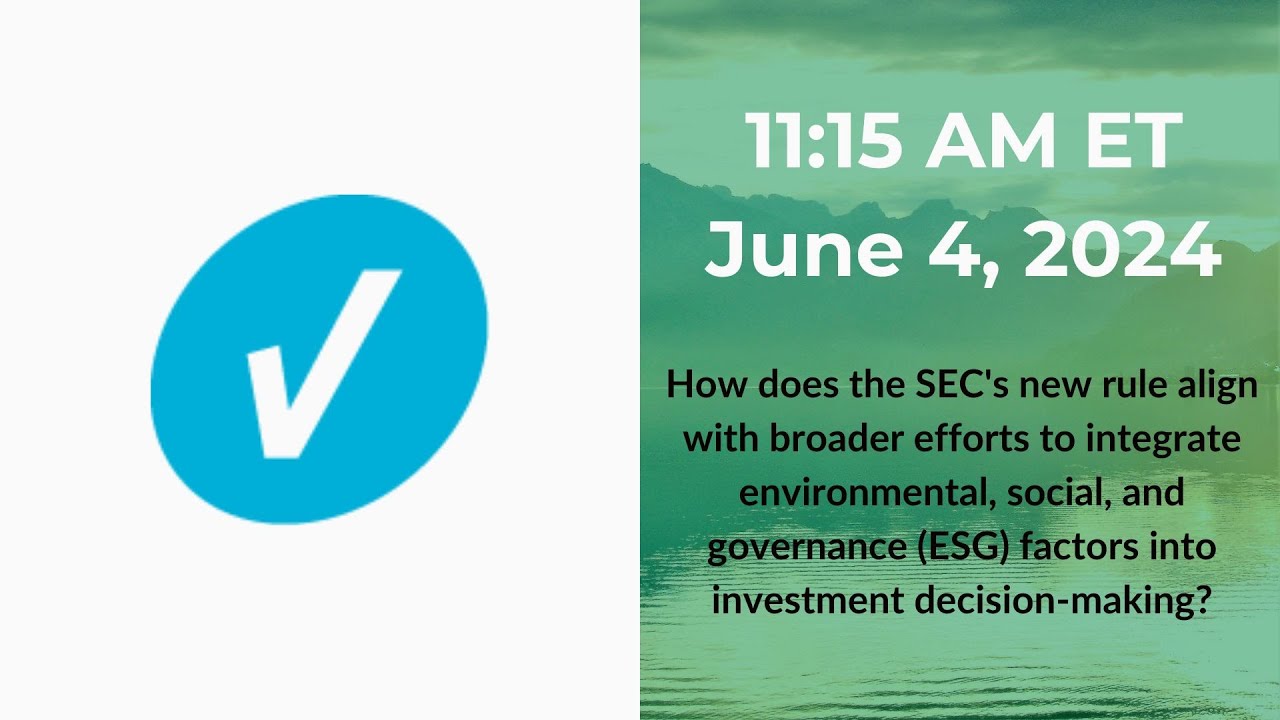 11:15 AM ET
June 4, 2024

How does the SEC's new rule align with broader efforts to integrate environmental, social, and governance (ESG) factors into investment decision-making?